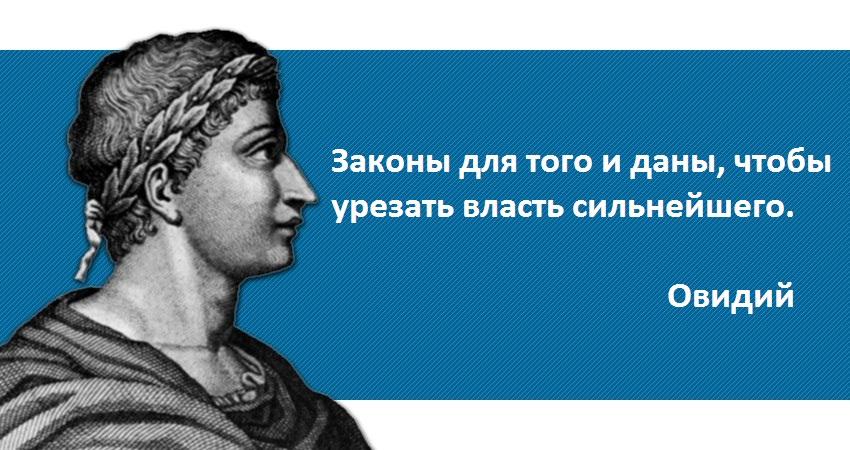 Законы для того и даны, чтобы урезать власть сильнейшего.

Овидий